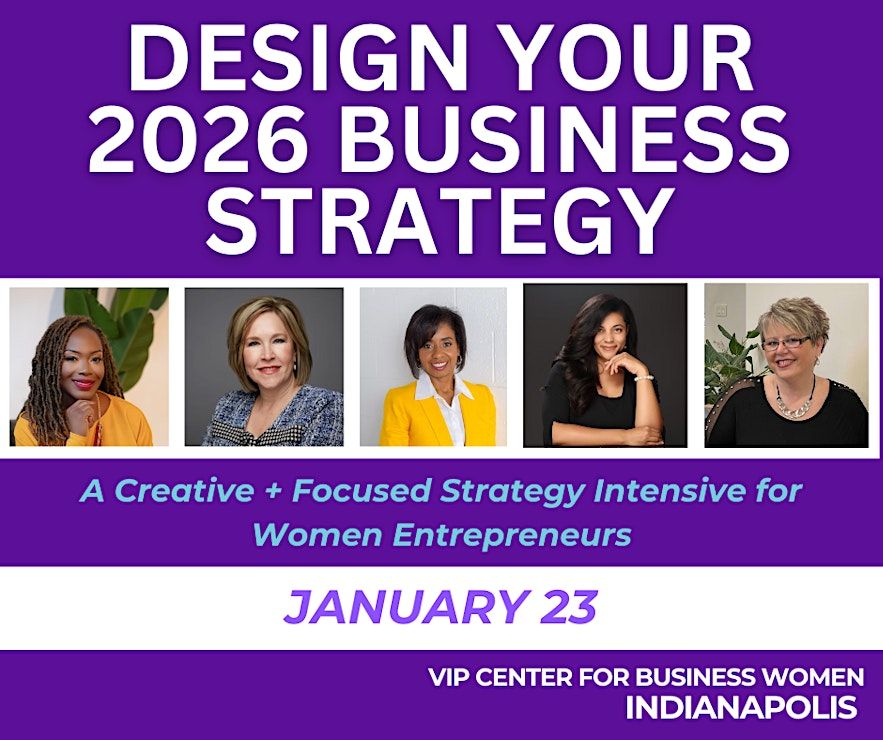 DESIGN YOUR 2026 BUSINESS STRATEGY

A Creative + Focused Strategy Intensive for Women Entrepreneurs

JANUARY 23

VIP CENTER FOR BUSINESS WOMEN
INDIANAPOLIS